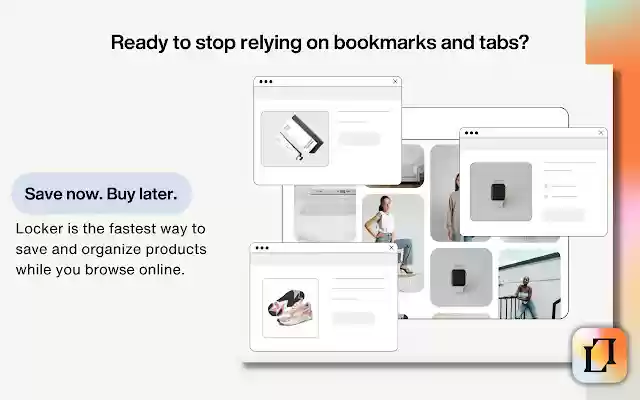 Ready to stop relying on bookmarks and tabs?

Save now. Buy later.

Locker is the fastest way to save and organize products while you browse online.